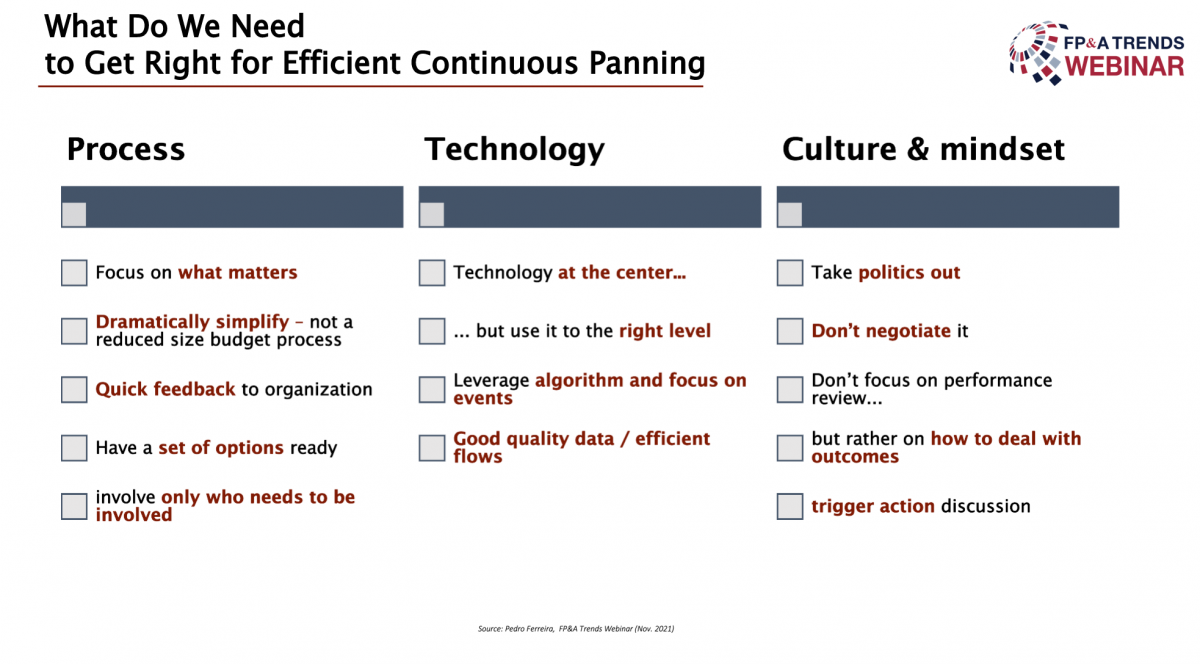 What Do We Need to Get Right for Efficient Continuous Panning

FP&A TRENDS WEBINAR

Process

Focus on what matters

Dramatically simplify – not a reduced size budget process

Quick feedback to organization

Have a set of options ready

involve only who needs to be involved

Technology

Technology at the center...

... but use it to the right level

Leverage algorithm and focus on events

Good quality data / efficient flows

Culture & mindset

Take politics out

Don't negotiate it

Don't focus on performance review...

but rather on how to deal with outcomes

trigger action discussion

Source: Pedro Ferreira, FP&A Trends Webinar (Nov. 2021)